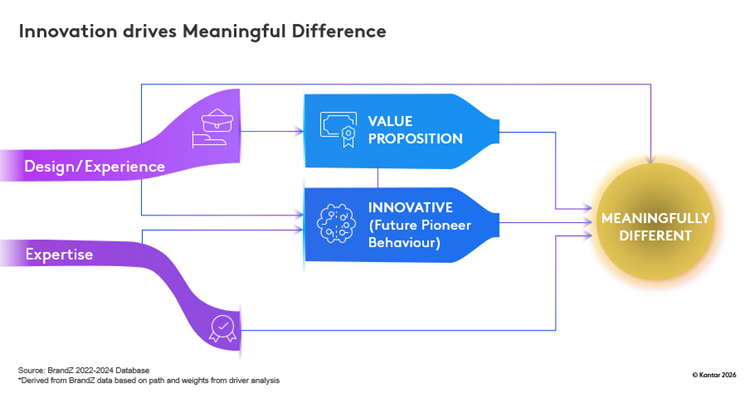 Innovation drives Meaningful Difference

Design/Experience

Expertise

VALUE PROPOSITION

INNOVATIVE (Future Pioneer Behaviour)

MEANINGFULLY DIFFERENT

Source: BrandZ 2022-2024 Database
*Derived from BrandZ data based on path and weights from driver analysis

© Kantar 2026